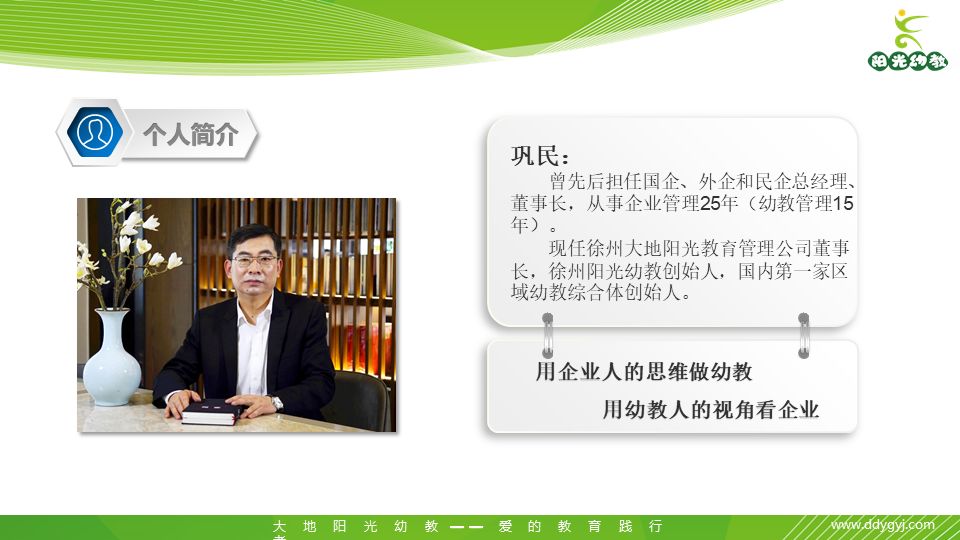 阳光幼教

个人简介

巩民：

曾先后担任国企、外企和民企总经理、董事长，从事企业管理25年（幼教管理15年）。

现任徐州大地阳光教育管理公司董事长，徐州阳光幼教创始人，国内第一家区域幼教综合体创始人。

用企业人的思维做幼教

用幼教人的视角看企业

大地阳光幼教——爱的教育践行者

www.ddygyj.com